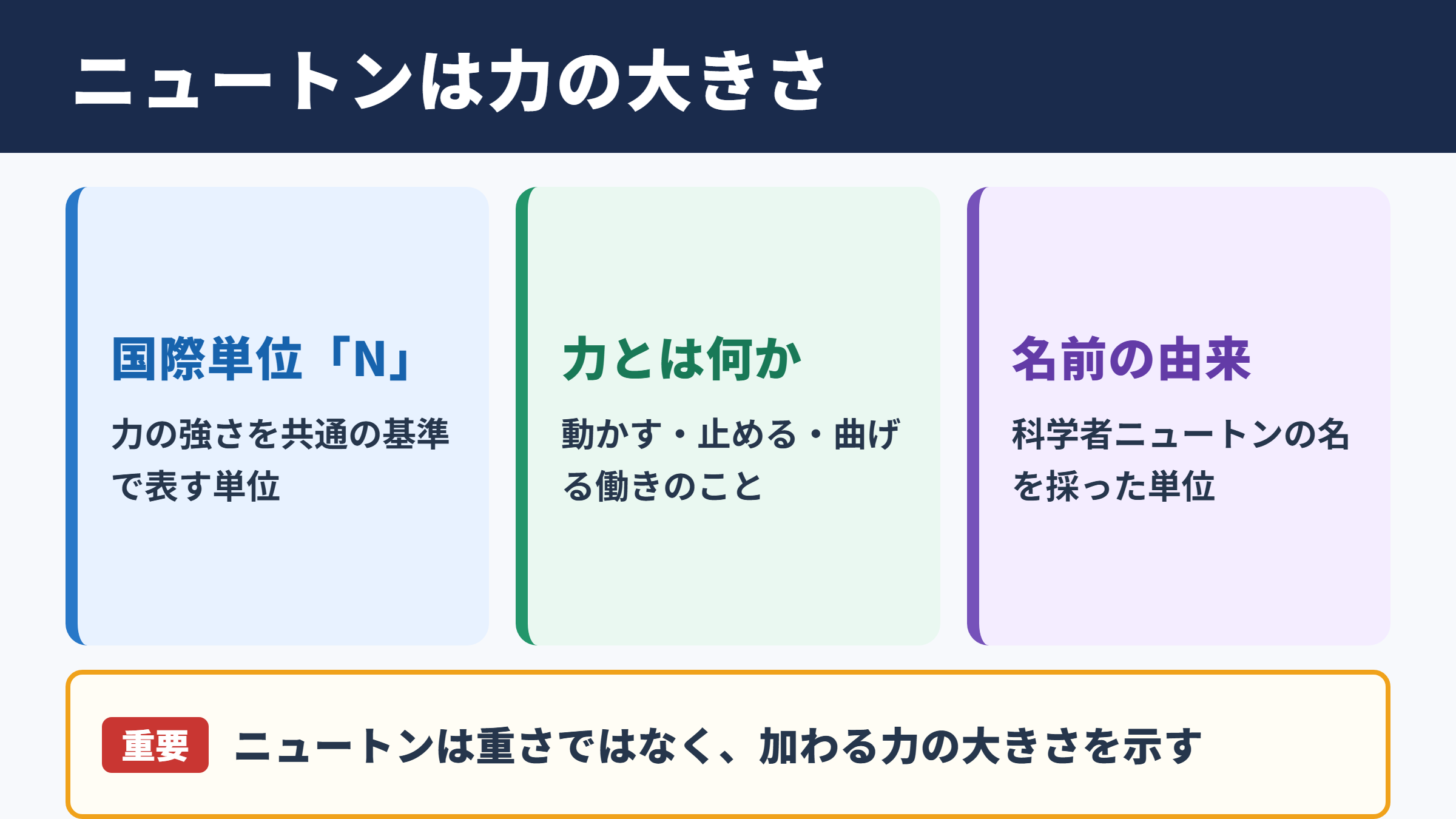 ニュートンは力の大きさ

国際単位「N」

力の強さを共通の基準で表す単位

力とは何か

動かす・止める・曲げる働きのこと

名前の由来

科学者ニュートンの名を採った単位

重要 ニュートンは重さではなく、加わる力の大きさを示す